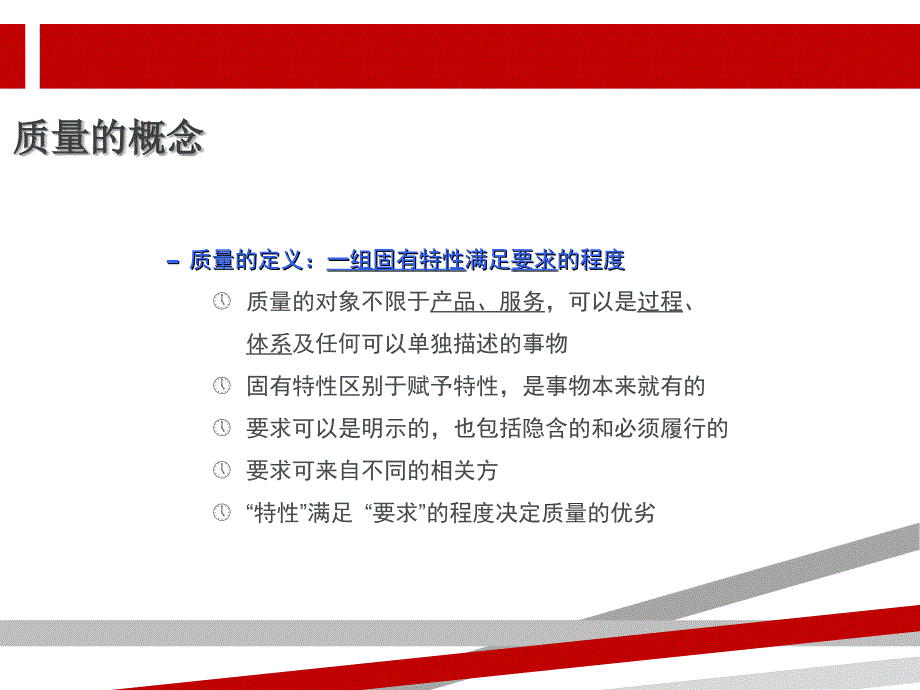 质量的概念

– 质量的定义：一组固有特性满足要求的程度

质量的对象不限于产品、服务，可以是过程、体系及任何可以单独描述的事物

固有特性区别于赋予特性，是事物本来就有的

要求可以是明示的，也包括隐含的和必须履行的

要求可来自不同的相关方

“特性”满足 “要求”的程度决定质量的优劣